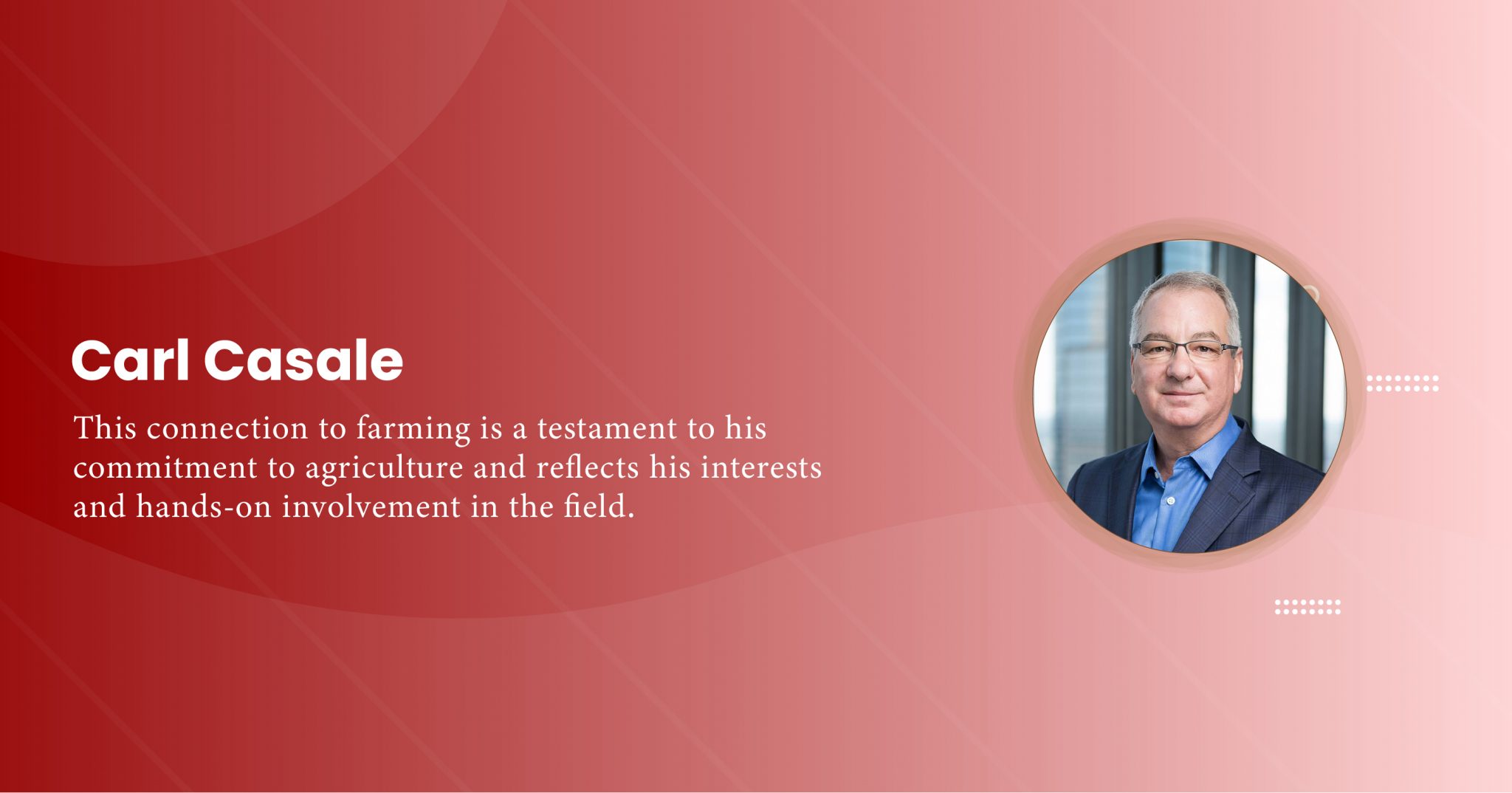 Carl Casale

This connection to farming is a testament to his commitment to agriculture and reflects his interests and hands-on involvement in the field.